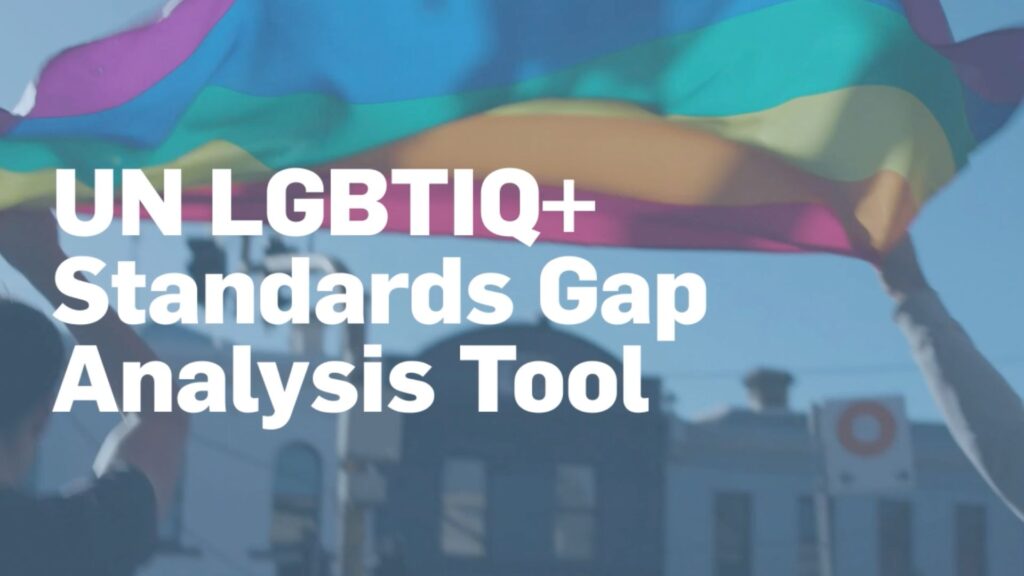 UN LGBTIQ+
Standards Gap
Analysis Tool